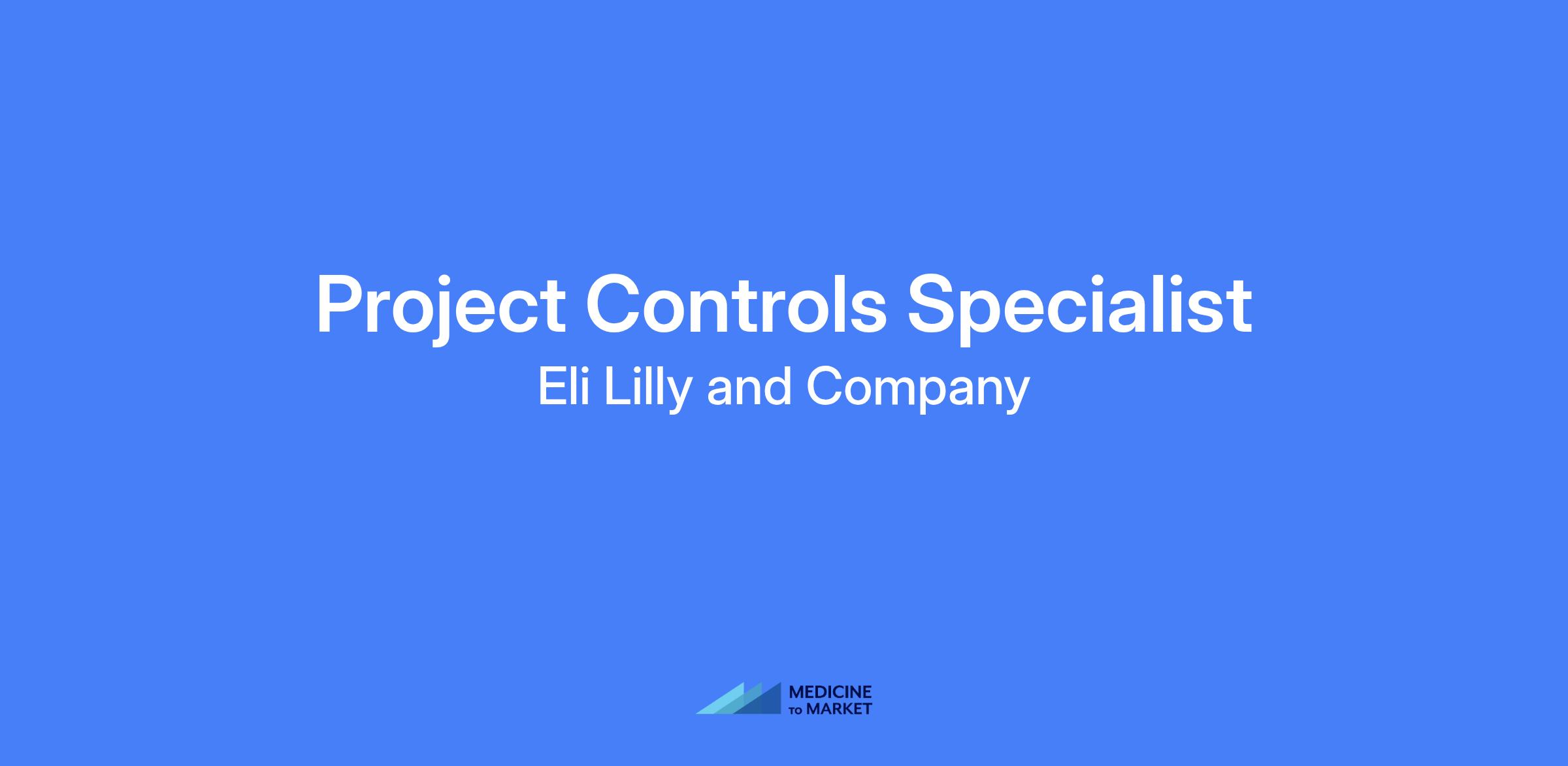 Project Controls Specialist

Eli Lilly and Company

MEDICINE
TO MARKET